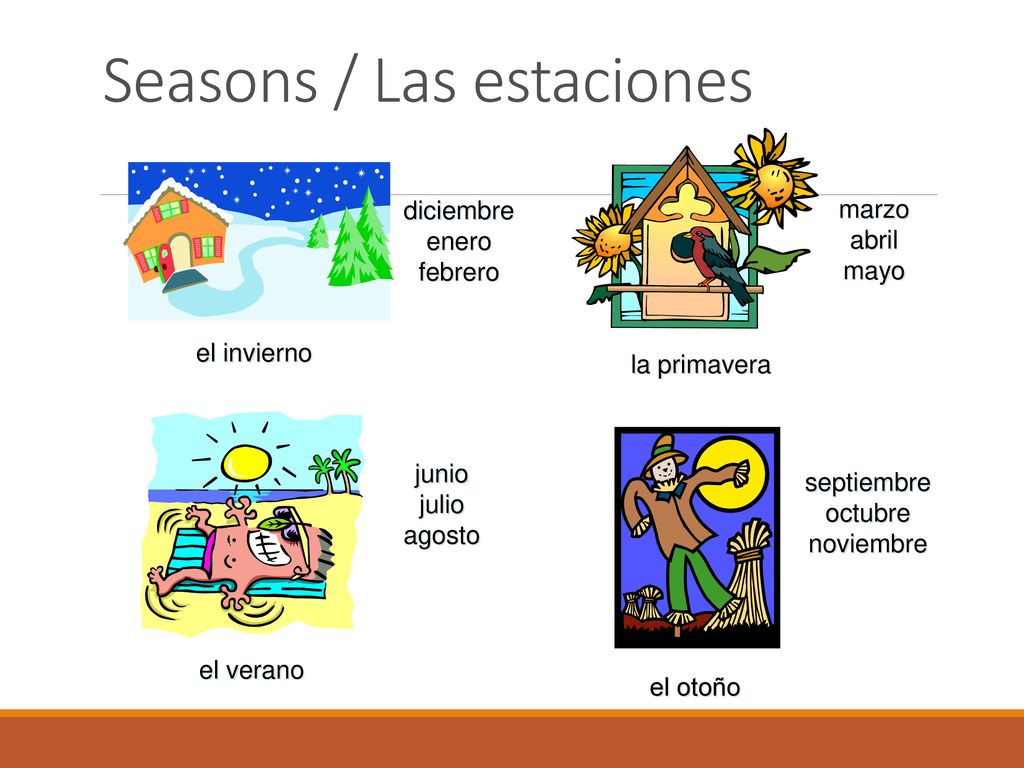 Seasons / Las estaciones

diciembre
enero
febrero

el invierno

marzo
abril
mayo

la primavera

junio
julio
agosto

el verano

septiembre
octubre
noviembre

el otoño